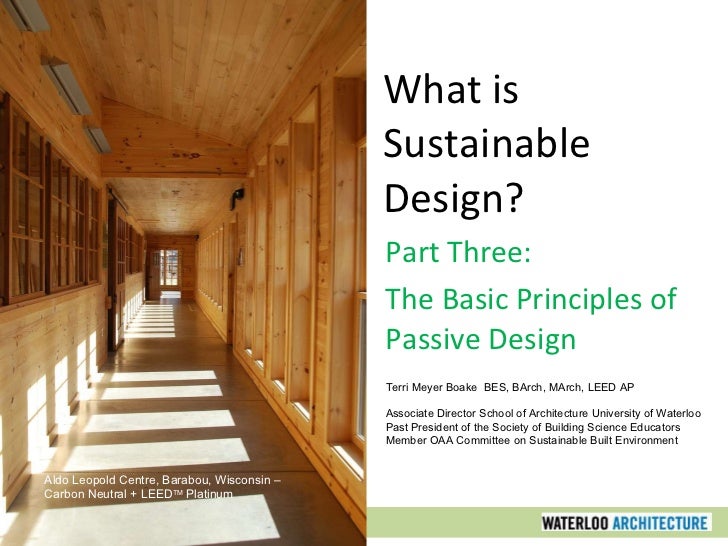 What is Sustainable Design?

Part Three:

The Basic Principles of Passive Design

Terri Meyer Boake BES, BArch, MArch, LEED AP

Associate Director School of Architecture University of Waterloo
Past President of the Society of Building Science Educators
Member OAA Committee on Sustainable Built Environment

Aldo Leopold Centre, Barabou, Wisconsin – Carbon Neutral + LEED™ Platinum

WATERLOO ARCHITECTURE